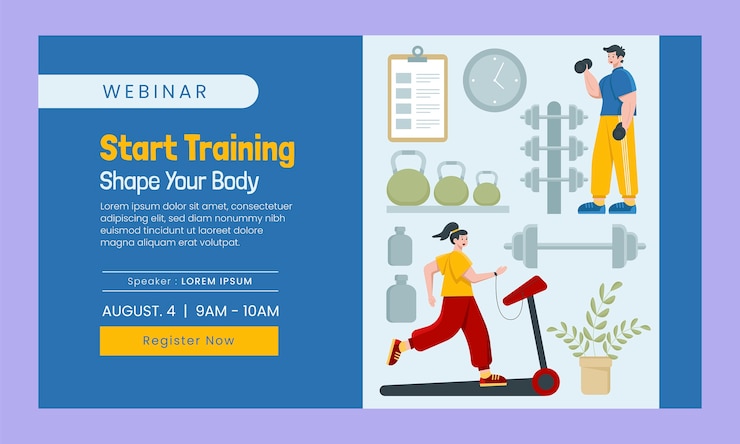 WEBINAR

Start Training
Shape Your Body

Lorem ipsum dolor sit amet, consectetuer adipiscing elit, sed diam nonummy nibh euismod tincidunt ut laoreet dolore magna aliquam erat volutpat.

Speaker : LOREM IPSUM

AUGUST. 4 | 9AM - 10AM

Register Now